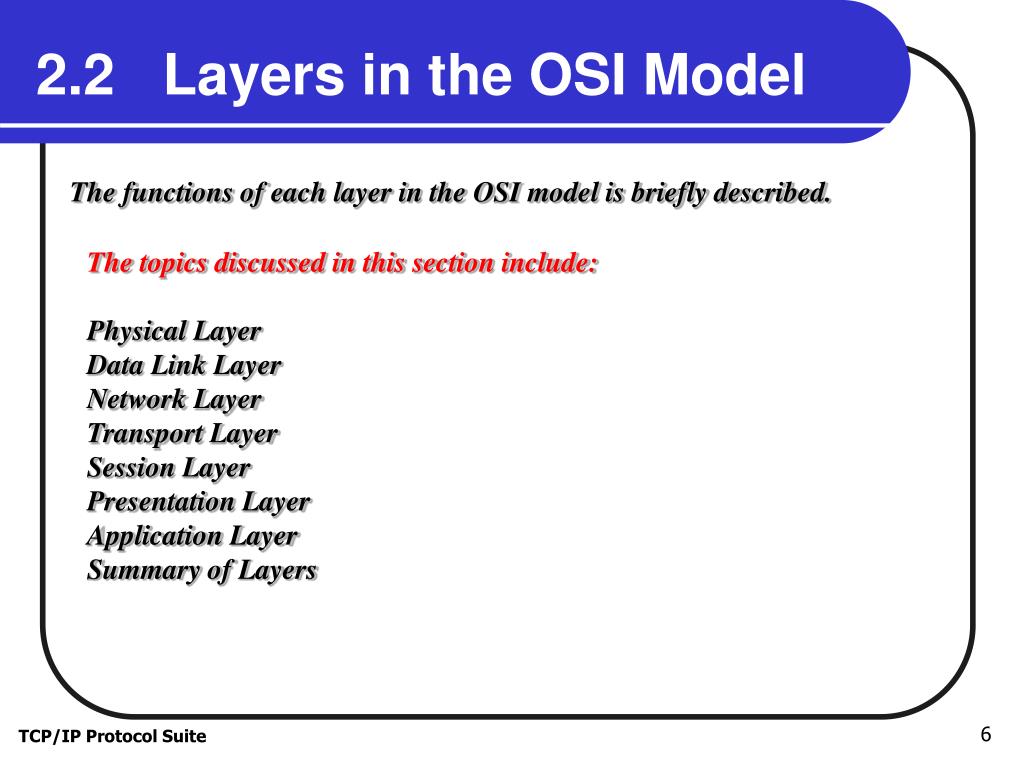 2.2 Layers in the OSI Model

The functions of each layer in the OSI model is briefly described.

The topics discussed in this section include:

Physical Layer
Data Link Layer
Network Layer
Transport Layer
Session Layer
Presentation Layer
Application Layer
Summary of Layers

TCP/IP Protocol Suite

6